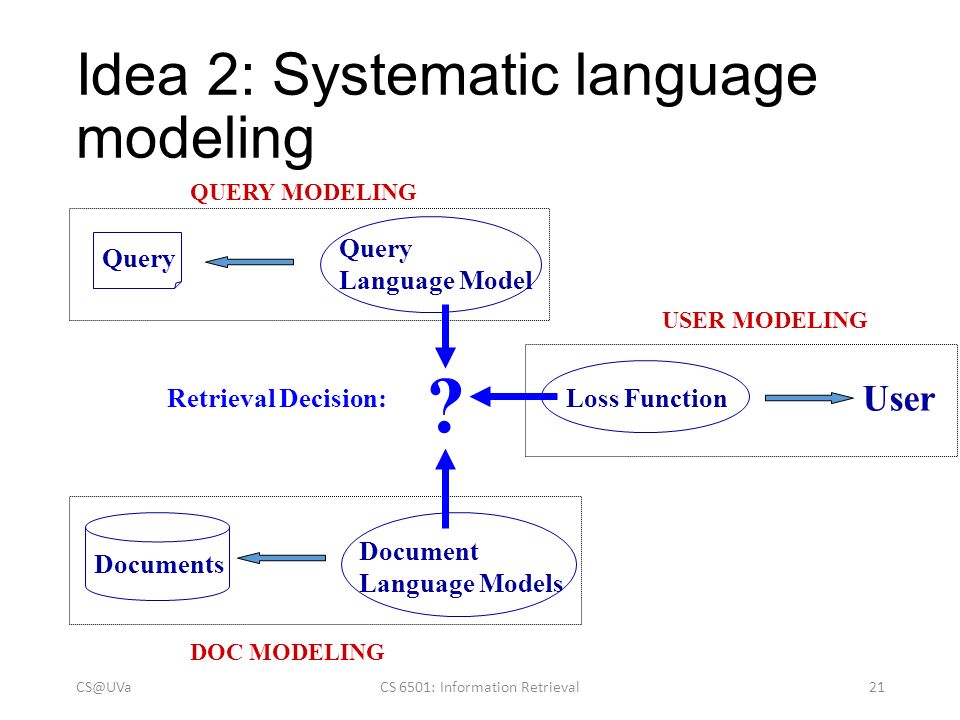 Idea 2: Systematic language modeling

QUERY MODELING

Query

Query Language Model

USER MODELING

Retrieval Decision:

?

Loss Function

User

Documents

Document Language Models

DOC MODELING

CS@UVa

CS 6501: Information Retrieval

21